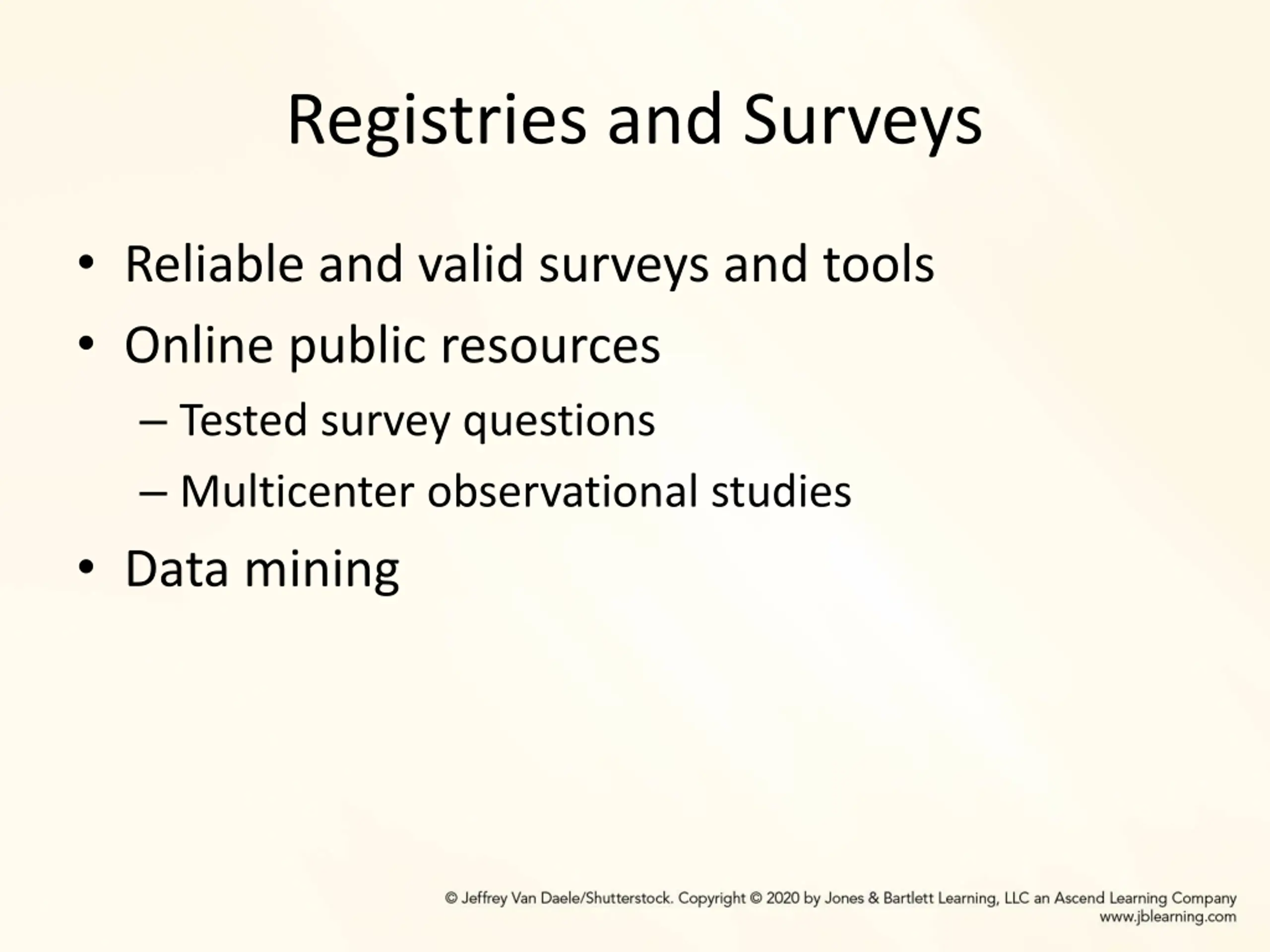 Registries and Surveys

• Reliable and valid surveys and tools
• Online public resources
– Tested survey questions
– Multicenter observational studies
• Data mining

© Jeffrey Van Daele/Shutterstock. Copyright © 2020 by Jones & Bartlett Learning, LLC an Ascend Learning Company
www.jblearning.com